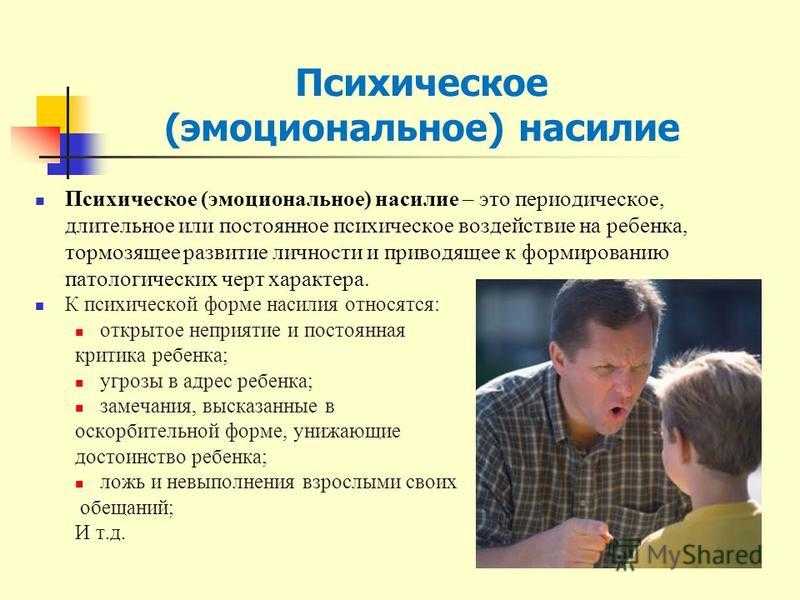 Психическое (эмоциональное) насилие

Психическое (эмоциональное) насилие – это периодическое, длительное или постоянное психическое воздействие на ребенка, тормозящее развитие личности и приводящее к формированию патологических черт характера.

К психической форме насилия относятся:

открытое неприятие и постоянная критика ребенка;

угрозы в адрес ребенка;

замечания, высказанные в оскорбительной форме, унижающие достоинство ребенка;

ложь и невыполнения взрослыми своих обещаний;

И т.д.

MyShared